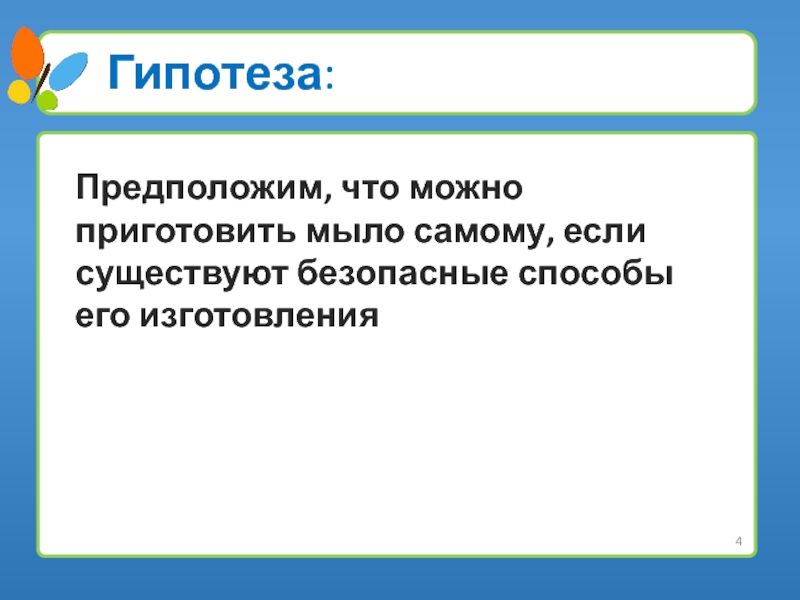 Гипотеза:

Предположим, что можно приготовить мыло самому, если существуют безопасные способы его изготовления

4